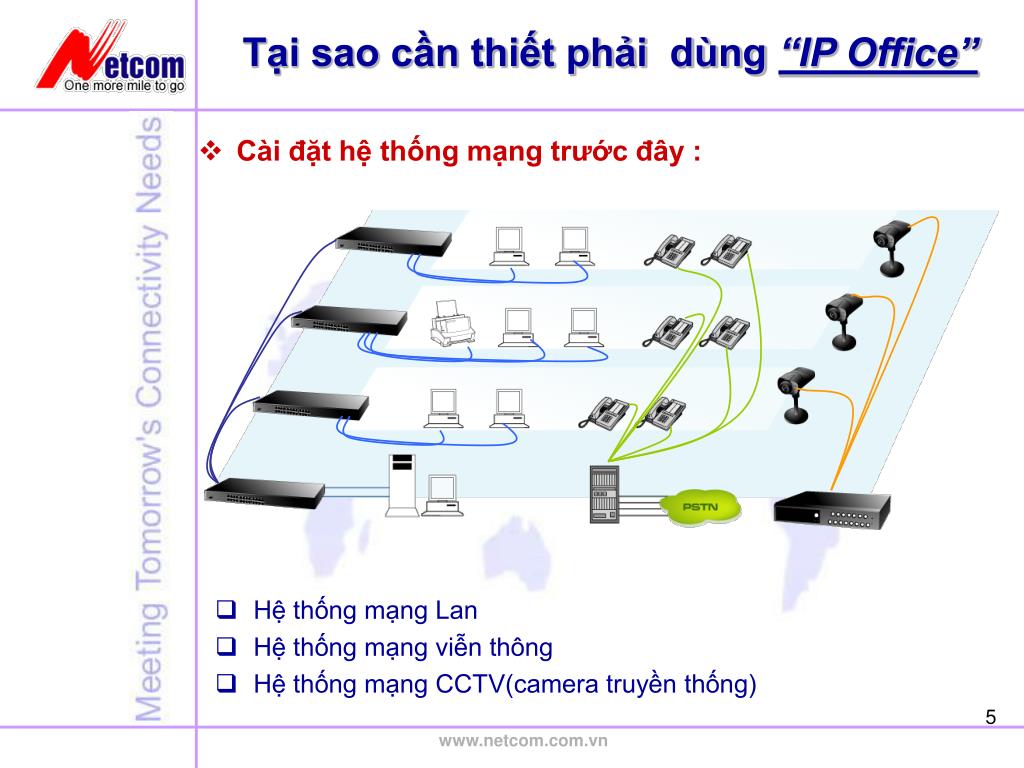 Netcom
One more mile to go

Tại sao cần thiết phải dùng “IP Office”

Meeting Tomorrow's Connectivity Needs

❖ Cài đặt hệ thống mạng trước đây :

PSTN

❑ Hệ thống mạng Lan
❑ Hệ thống mạng viễn thông
❑ Hệ thống mạng CCTV(camera truyền thống)

5

www.netcom.com.vn